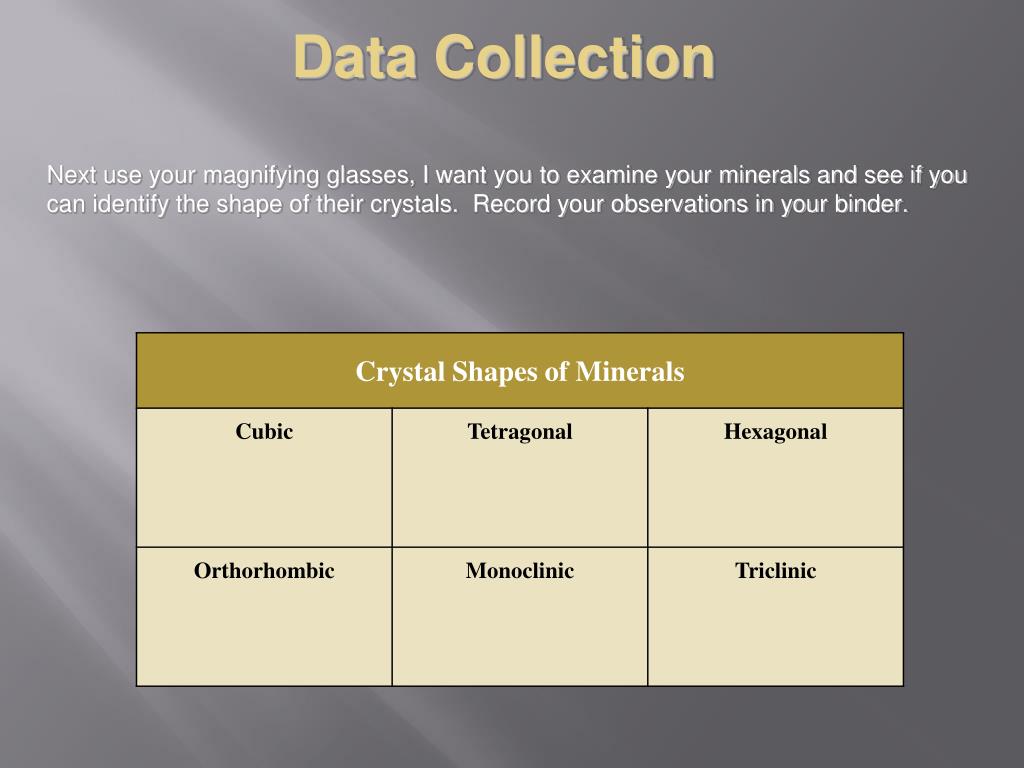 Data Collection

Next use your magnifying glasses, I want you to examine your minerals and see if you can identify the shape of their crystals. Record your observations in your binder.

| Crystal Shapes of Minerals | | |
|---|---|---|
| Cubic | Tetragonal | Hexagonal |
| Orthorhombic | Monoclinic | Triclinic |